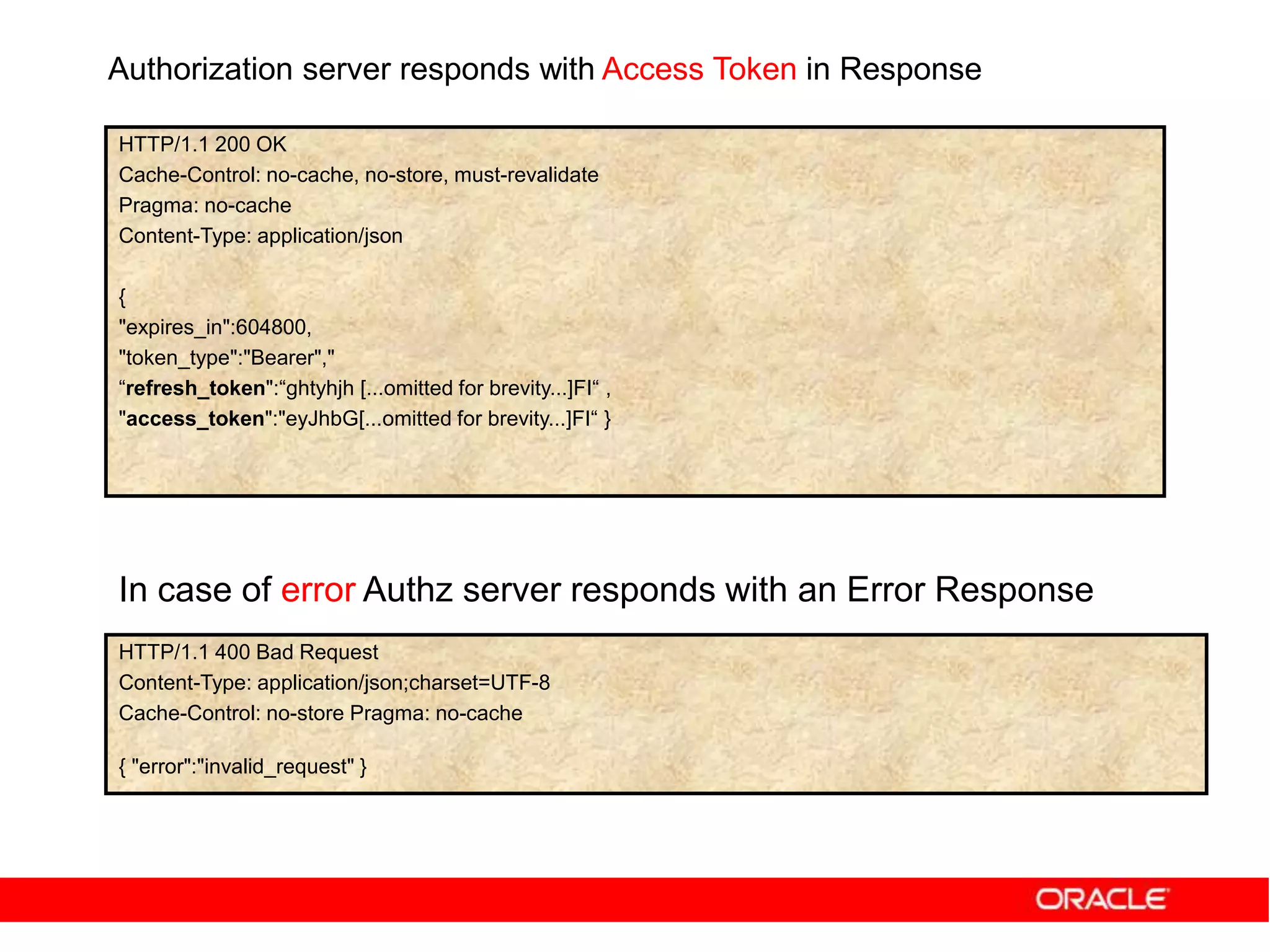 Authorization server responds with Access Token in Response

HTTP/1.1 200 OK
Cache-Control: no-cache, no-store, must-revalidate
Pragma: no-cache
Content-Type: application/json

{
"expires_in":604800,
"token_type":"Bearer","
“refresh_token":“ghtyhjh [...omitted for brevity...]FI“ ,
"access_token":"eyJhbG[...omitted for brevity...]FI“ }

In case of error Authz server responds with an Error Response

HTTP/1.1 400 Bad Request
Content-Type: application/json;charset=UTF-8
Cache-Control: no-store Pragma: no-cache

{ "error":"invalid_request" }

ORACLE